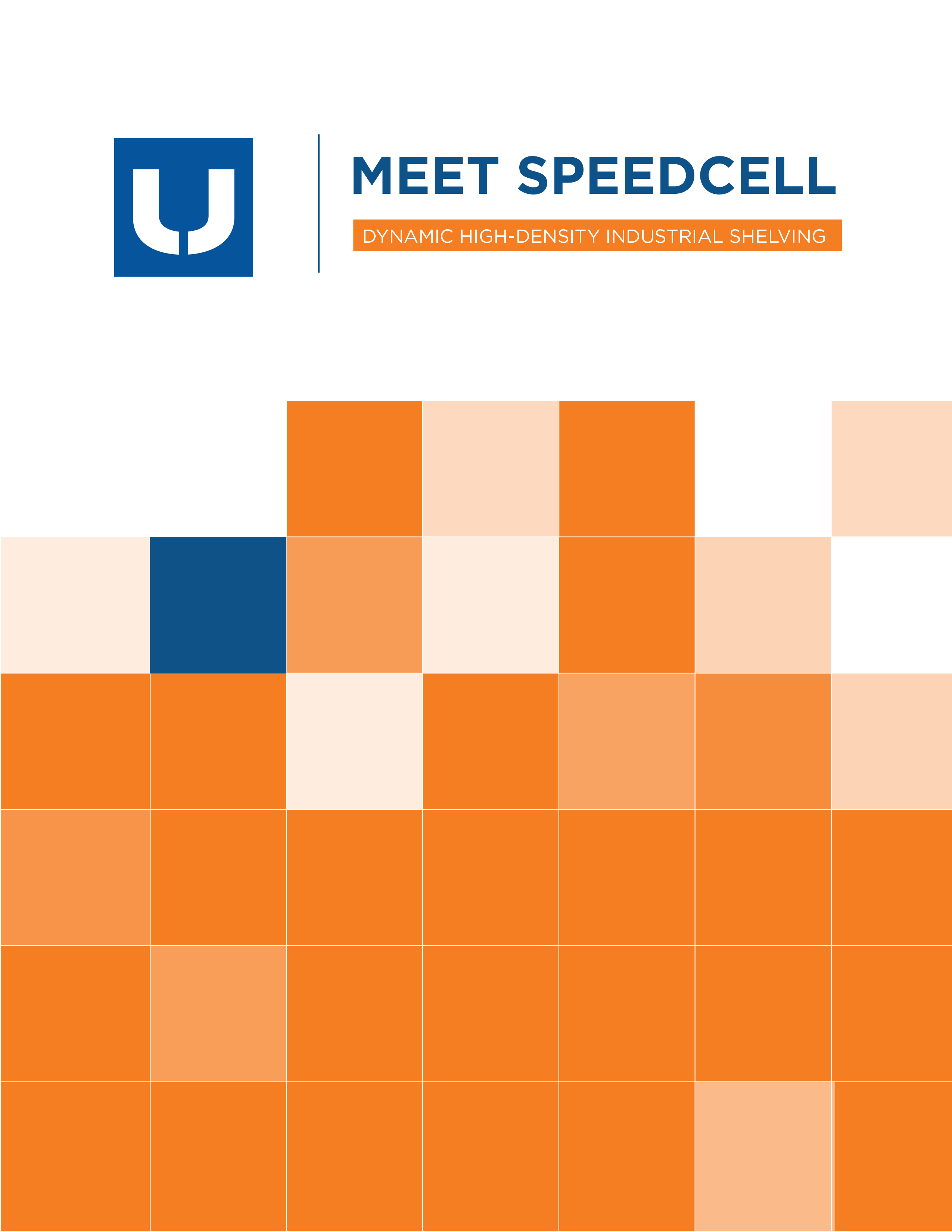 MEET SPEEDCELL

DYNAMIC HIGH-DENSITY INDUSTRIAL SHELVING